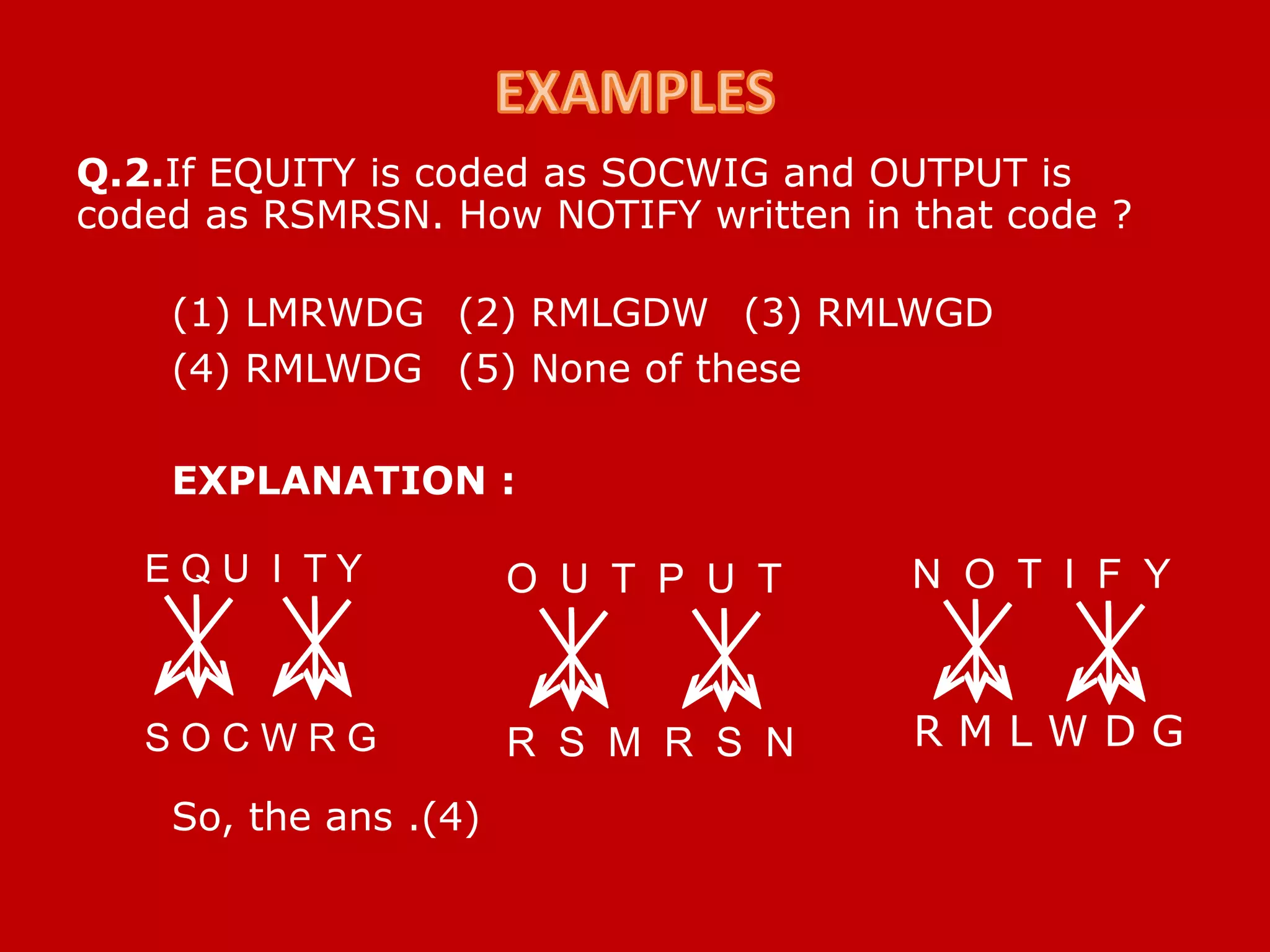 EXAMPLES

Q.2.If EQUITY is coded as SOCWIG and OUTPUT is coded as RSMRSN. How NOTIFY written in that code ?

(1) LMRWDG (2) RMLGDW (3) RMLWGD
(4) RMLWDG (5) None of these

EXPLANATION :

E Q U I T Y

S O C W R G

O U T P U T

R S M R S N

N O T I F Y

R M L W D G

So, the ans .(4)